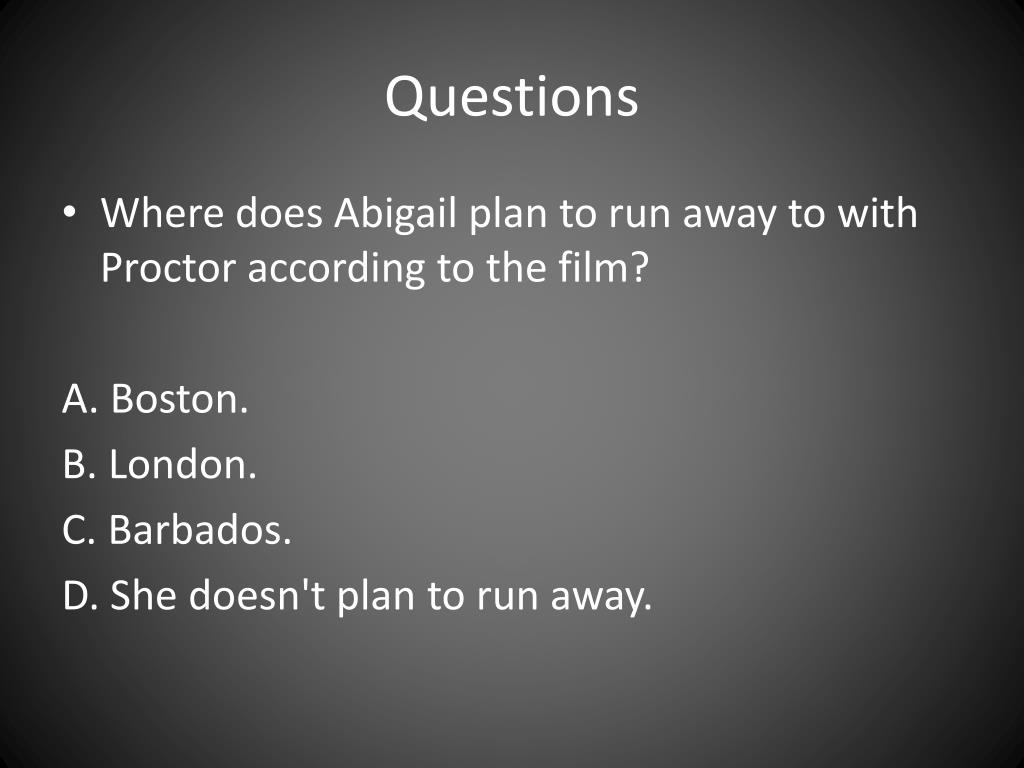 Questions

• Where does Abigail plan to run away to with Proctor according to the film?

A. Boston.
B. London.
C. Barbados.
D. She doesn't plan to run away.